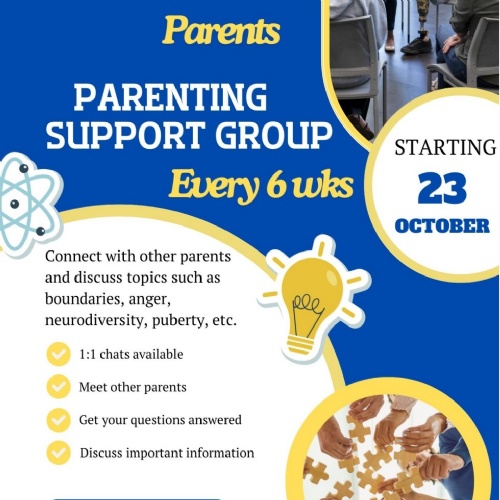 Parents

PARENTING SUPPORT GROUP

Every 6 wks

STARTING
23
OCTOBER

Connect with other parents and discuss topics such as boundaries, anger, neurodiversity, puberty, etc.

1:1 chats available

Meet other parents

Get your questions answered

Discuss important information